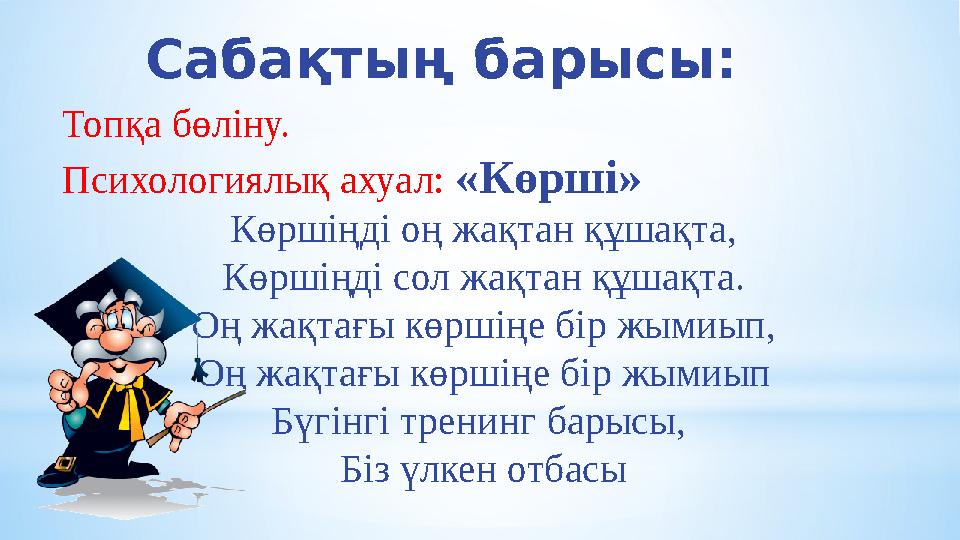 Сабақтың барысы:

Топқа бөліну.

Психологиялық ахуал: «Көрші»

Көршіңді оң жақтан құшақта,
Көршіңді сол жақтан құшақта.
Оң жақтағы көршіңе бір жымиып,
Оң жақтағы көршіңе бір жымиып
Бүгінгі тренинг барысы,
Біз үлкен отбасы